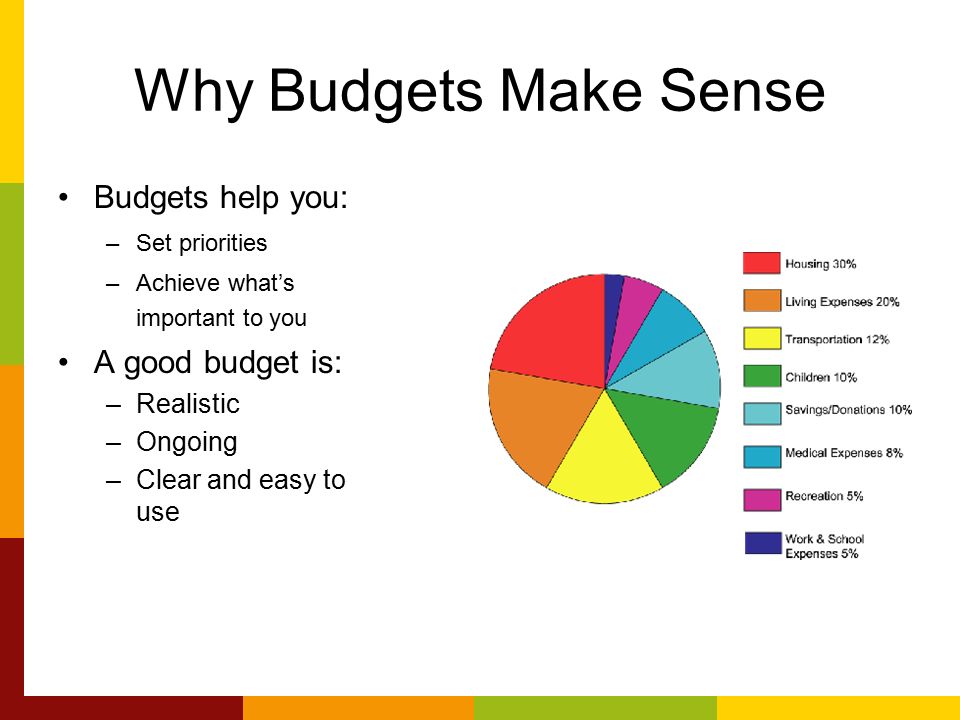 Why Budgets Make Sense

• Budgets help you:
– Set priorities
– Achieve what's important to you

• A good budget is:
– Realistic
– Ongoing
– Clear and easy to use

Housing 30%
Living Expenses 20%
Transportation 12%
Children 10%
Savings/Donations 10%
Medical Expenses 8%
Recreation 5%
Work & School Expenses 5%